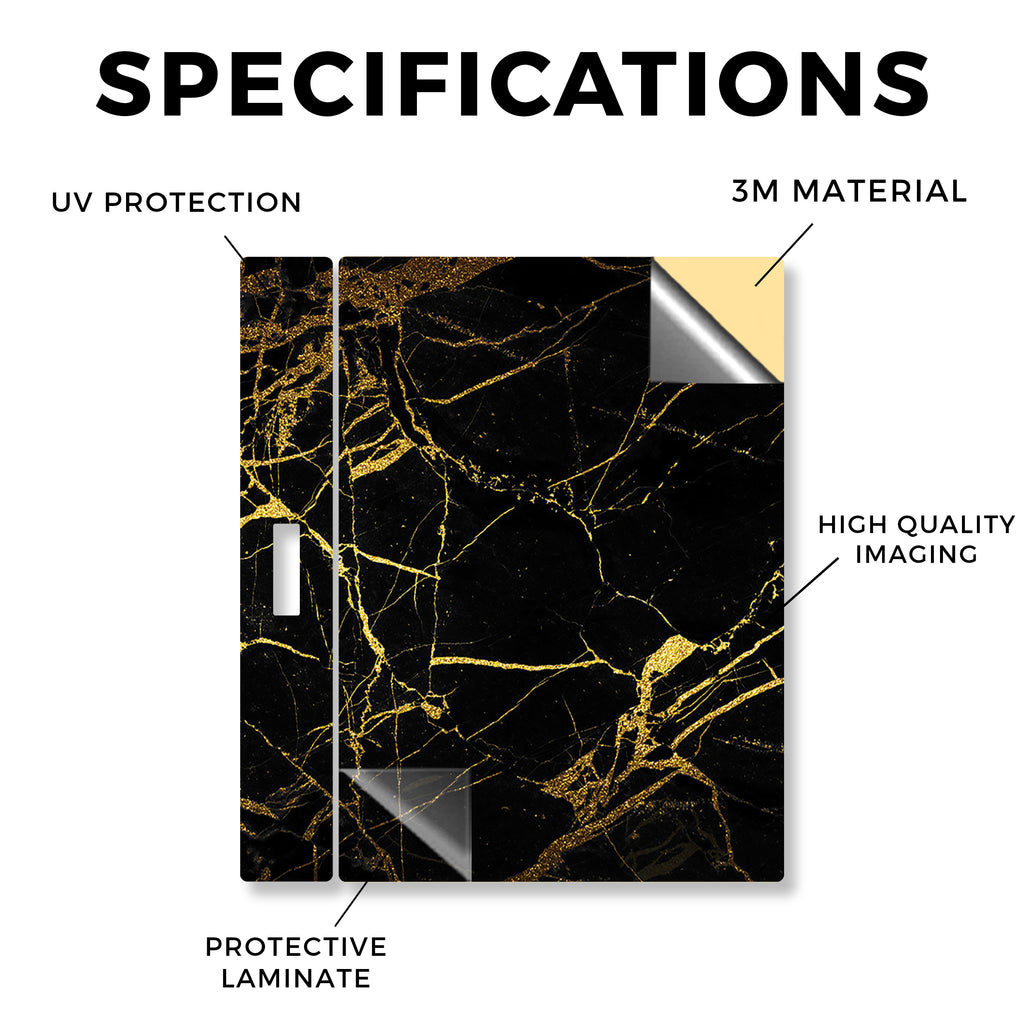 SPECIFICATIONS

UV PROTECTION

3M MATERIAL

HIGH QUALITY IMAGING

PROTECTIVE LAMINATE